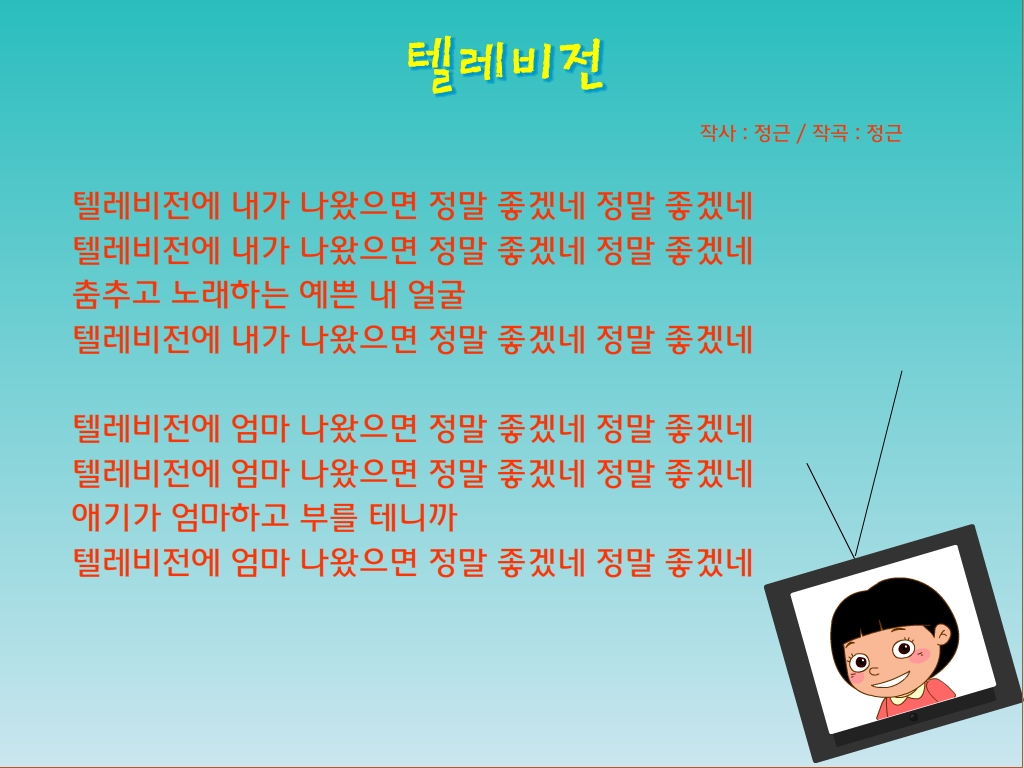 텔레비전

작사 : 정근 / 작곡 : 정근

텔레비전에 내가 나왔으면 정말 좋겠네 정말 좋겠네
텔레비전에 내가 나왔으면 정말 좋겠네 정말 좋겠네
춤추고 노래하는 예쁜 내 얼굴
텔레비전에 내가 나왔으면 정말 좋겠네 정말 좋겠네

텔레비전에 엄마 나왔으면 정말 좋겠네 정말 좋겠네
텔레비전에 엄마 나왔으면 정말 좋겠네 정말 좋겠네
애기가 엄마하고 부를 테니까
텔레비전에 엄마 나왔으면 정말 좋겠네 정말 좋겠네